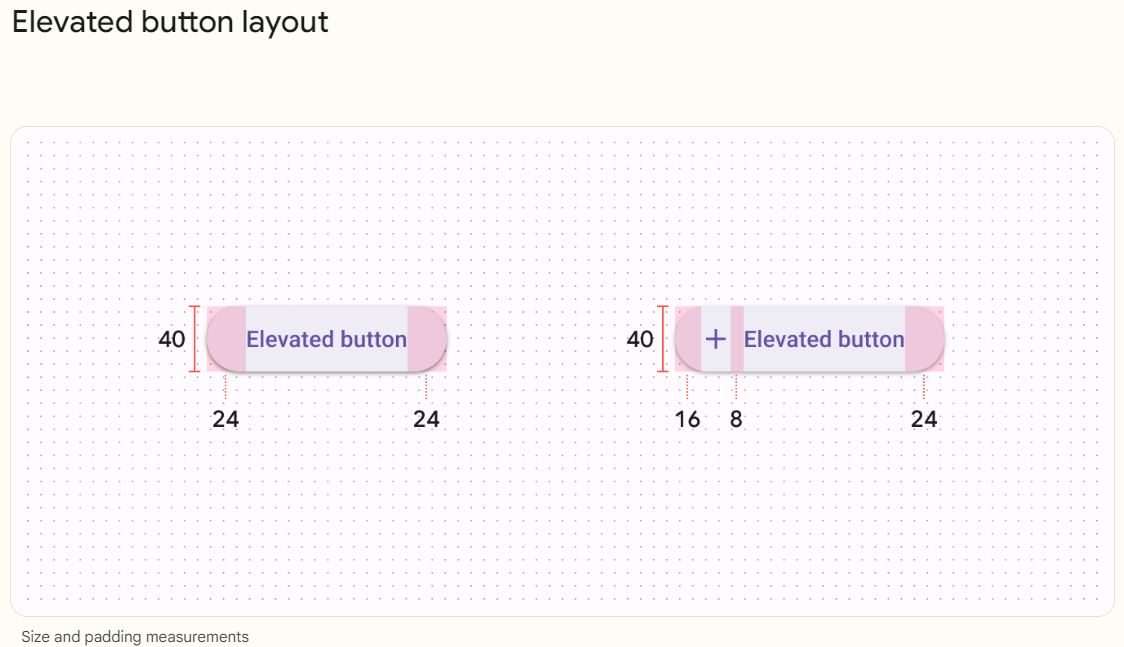 Elevated button layout

40 Elevated button
24 24

40 + Elevated button
16 8 24

Size and padding measurements